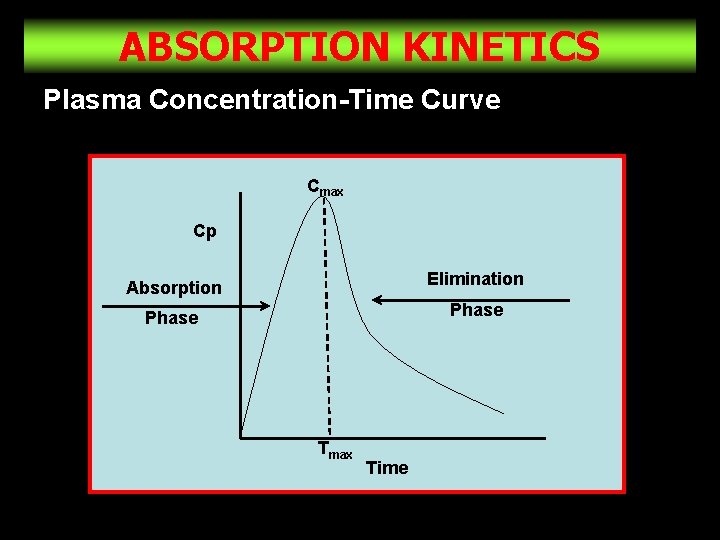 ABSORPTION KINETICS

Plasma Concentration-Time Curve

$C_{max}$

Cp

Absorption Phase

Elimination Phase

$T_{max}$

Time